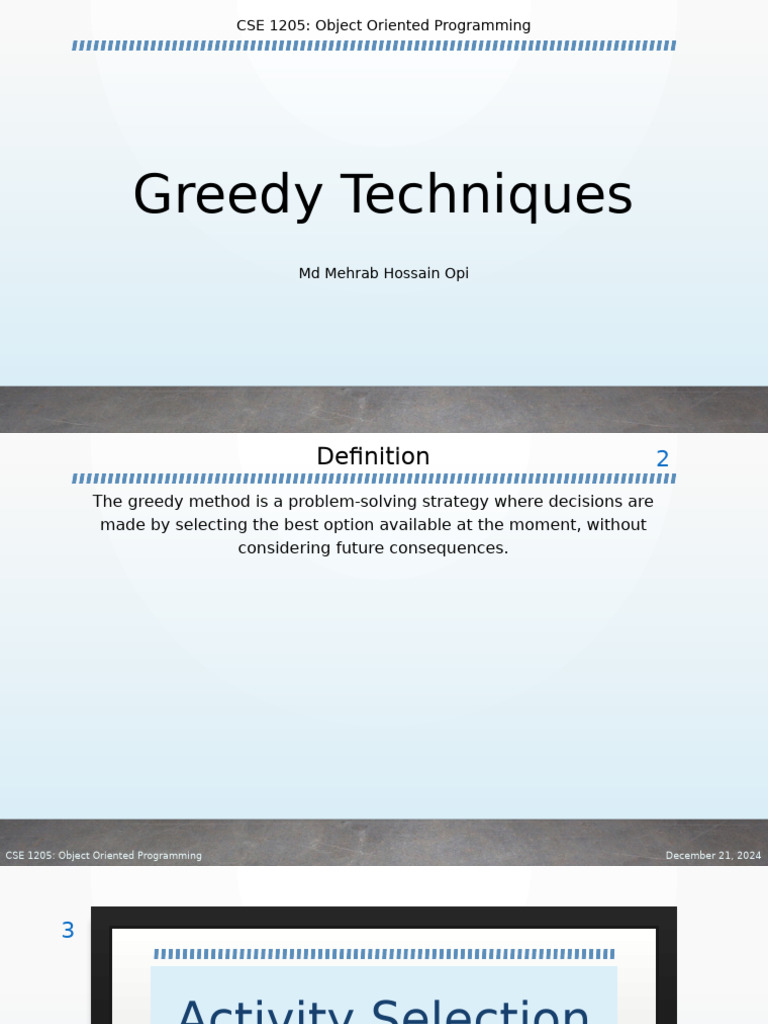 CSE 1205: Object Oriented Programming

Greedy Techniques

Md Mehrab Hossain Opi

Definition

2

The greedy method is a problem-solving strategy where decisions are made by selecting the best option available at the moment, without considering future consequences.

CSE 1205: Object Oriented Programming

December 21, 2024

3

Activity Selection